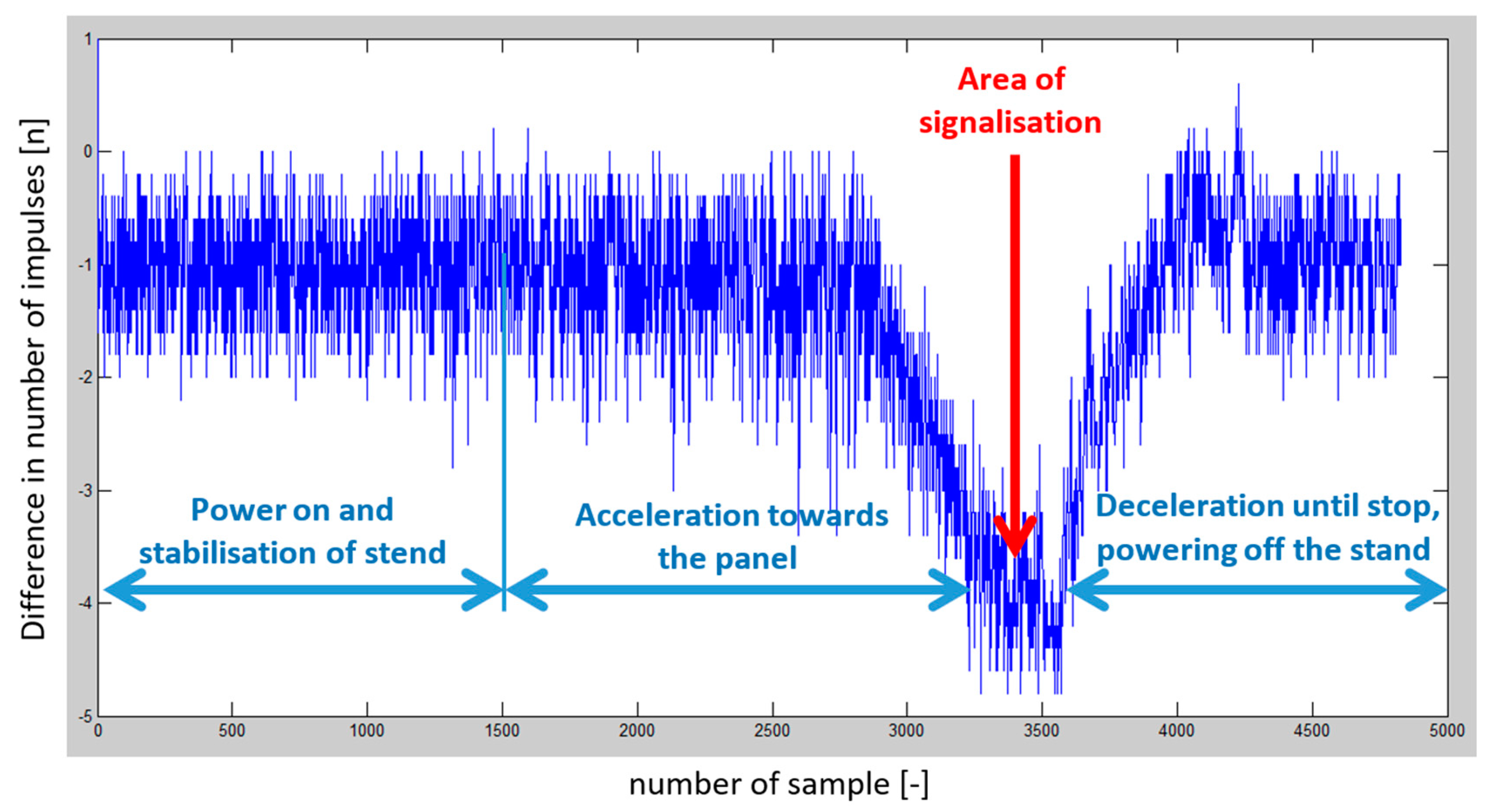 Difference in number of impulses [n]

1
0
-1
-2
-3
-4
-5

Area of signalisation

Power on and stabilisation of stend

Acceleration towards the panel

Deceleration until stop, powering off the stand

0
500
1000
1500
2000
2500
3000
3500
4000
4500
5000

number of sample [-]